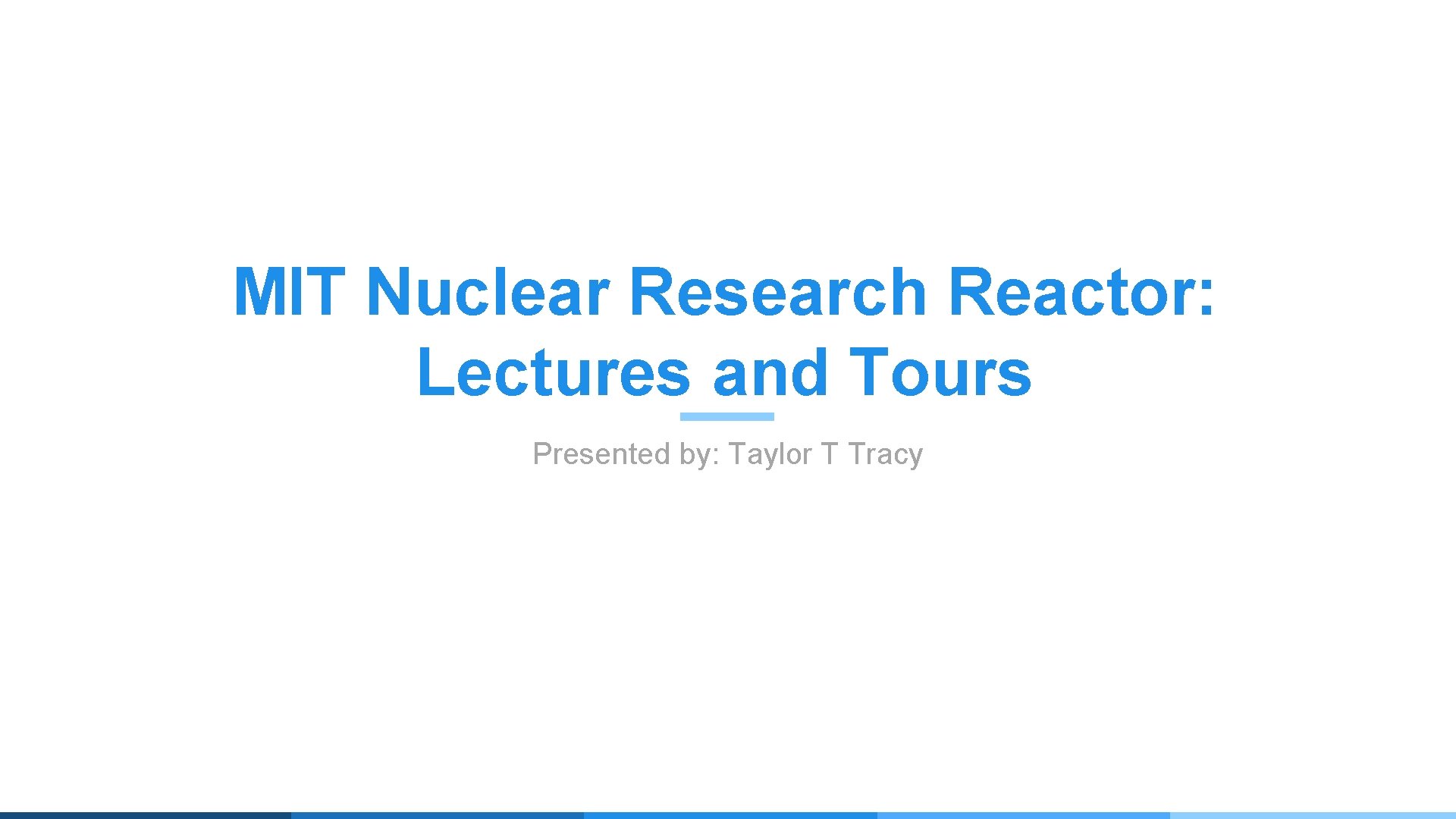 MIT Nuclear Research Reactor: Lectures and Tours

Presented by: Taylor T Tracy